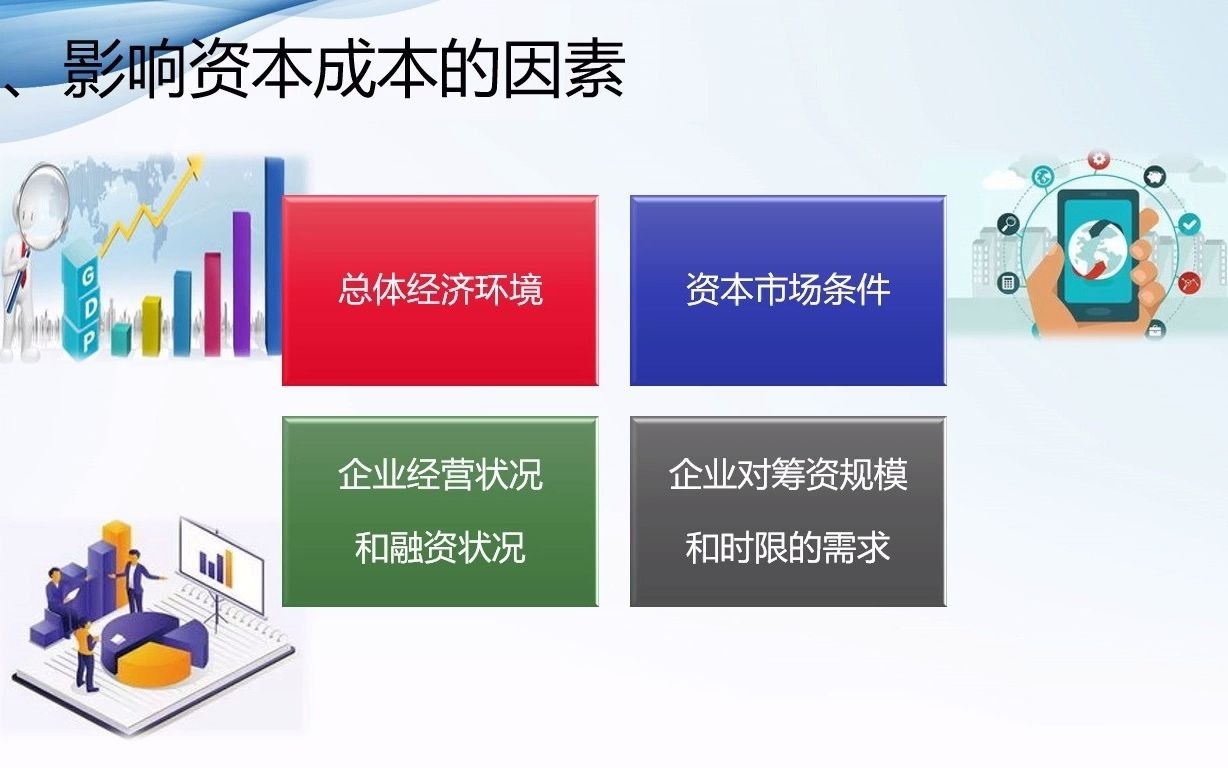 、影响资本成本的因素

GDP

总体经济环境

资本市场条件

企业经营状况和融资状况

企业对筹资规模和时限的需求